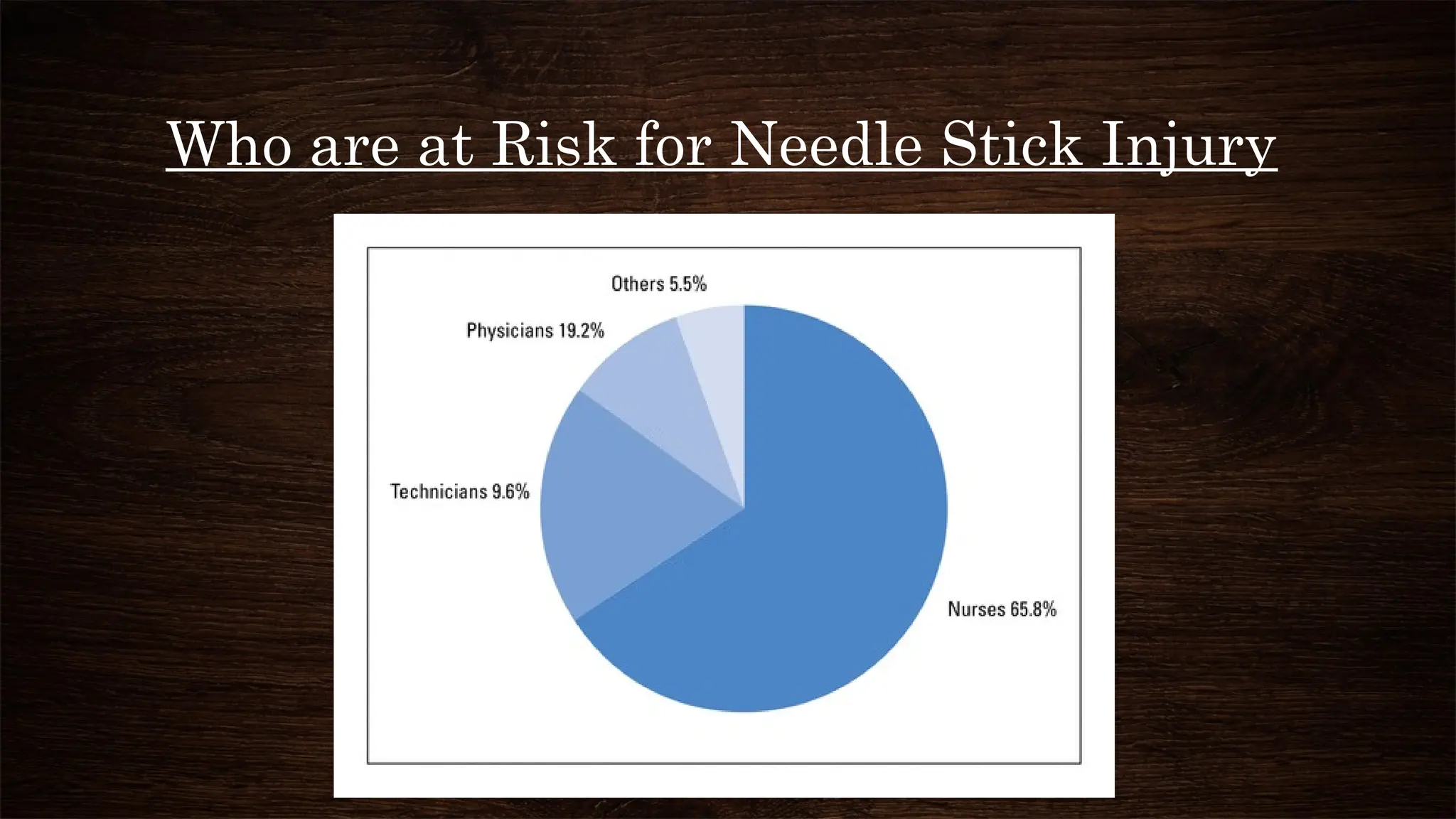 Who are at Risk for Needle Stick Injury

Others 5.5%

Physicians 19.2%

Technicians 9.6%

Nurses 65.8%